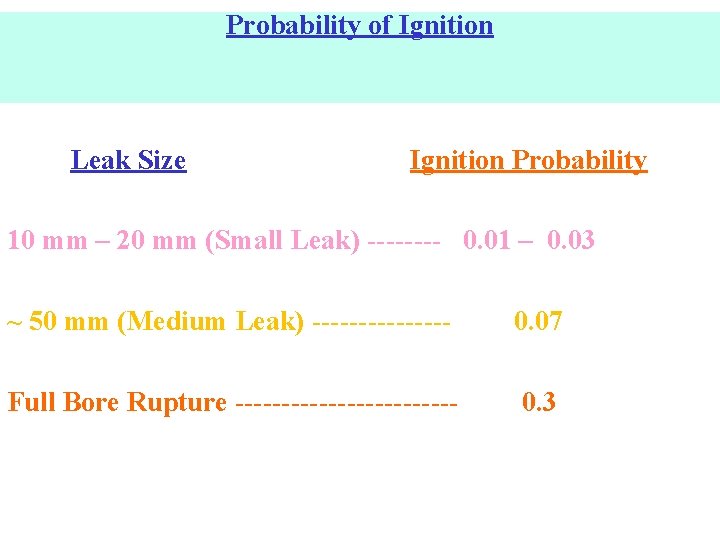 Probability of Ignition

Leak Size Ignition Probability

10 mm – 20 mm (Small Leak) -------- 0.01 – 0.03

~ 50 mm (Medium Leak) --------------- 0.07

Full Bore Rupture ------------------------ 0.3